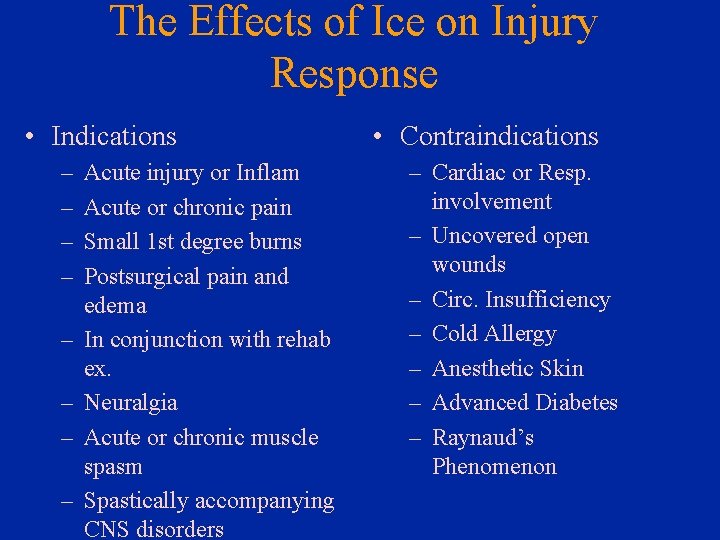 The Effects of Ice on Injury Response

• Indications
– Acute injury or Inflam
– Acute or chronic pain
– Small 1st degree burns
– Postsurgical pain and edema
– In conjunction with rehab ex.
– Neuralgia
– Acute or chronic muscle spasm
– Spastically accompanying CNS disorders

• Contraindications
– Cardiac or Resp. involvement
– Uncovered open wounds
– Circ. Insufficiency
– Cold Allergy
– Anesthetic Skin
– Advanced Diabetes
– Raynaud's Phenomenon